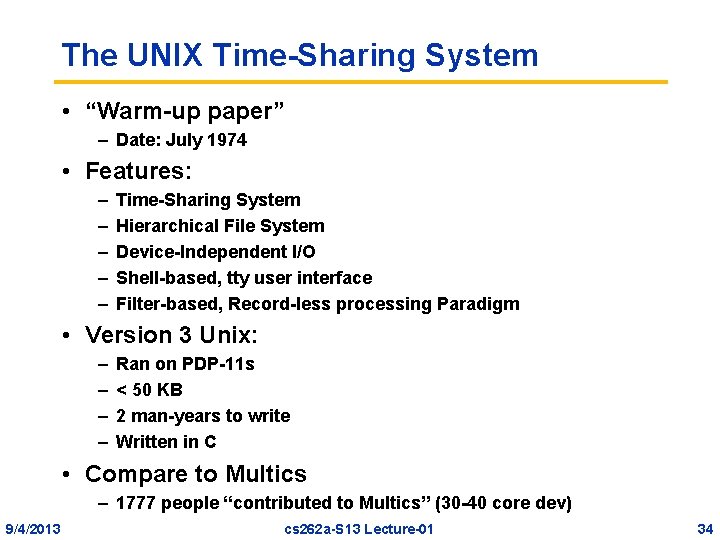 The UNIX Time-Sharing System

• “Warm-up paper”
  – Date: July 1974
• Features:
  – Time-Sharing System
  – Hierarchical File System
  – Device-Independent I/O
  – Shell-based, tty user interface
  – Filter-based, Record-less processing Paradigm
• Version 3 Unix:
  – Ran on PDP-11s
  – < 50 KB
  – 2 man-years to write
  – Written in C
• Compare to Multics
  – 1777 people “contributed to Multics” (30-40 core dev)

9/4/2013 cs262a-S13 Lecture-01 34